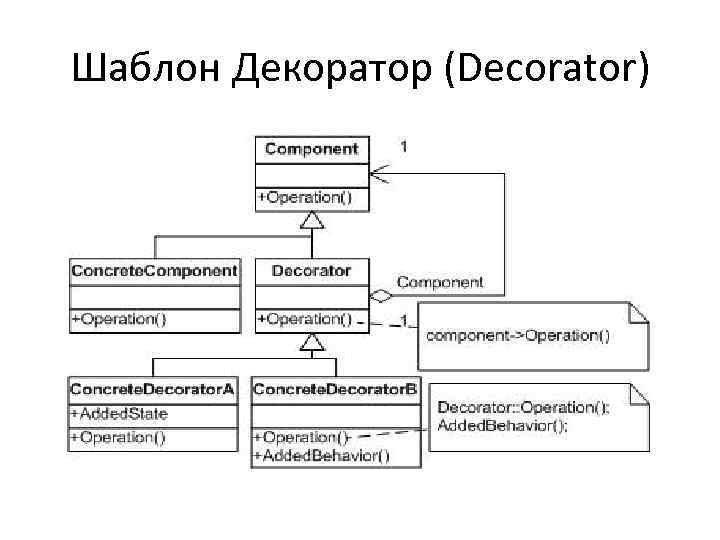 Шаблон Декоратор (Decorator)

Component
+Operation()

1

ConcreteComponent
+Operation()

Decorator
+Operation()

Component

1

component->Operation()

ConcreteDecoratorA
+AddedState
+Operation()

ConcreteDecoratorB
+Operation()
+AddedBehavior()

Decorator::Operation();
AddedBehavior();